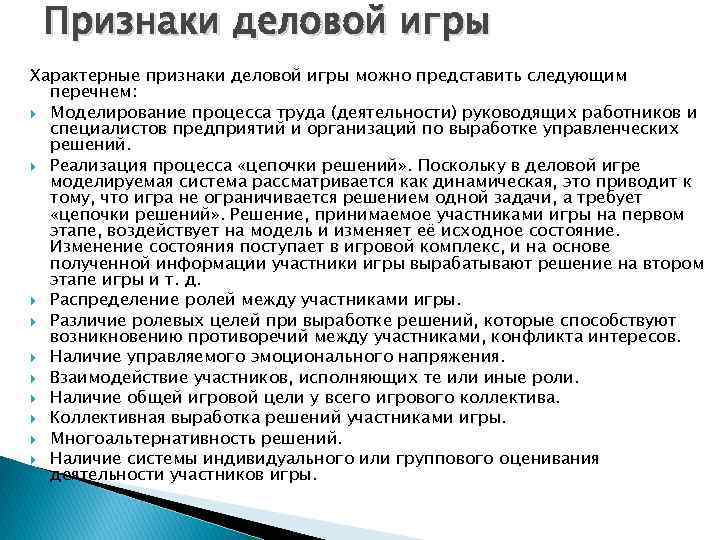 Признаки деловой игры

Характерные признаки деловой игры можно представить следующим перечнем:

Моделирование процесса труда (деятельности) руководящих работников и специалистов предприятий и организаций по выработке управленческих решений.

Реализация процесса «цепочки решений». Поскольку в деловой игре моделируемая система рассматривается как динамическая, это приводит к тому, что игра не ограничивается решением одной задачи, а требует «цепочки решений». Решение, принимаемое участниками игры на первом этапе, воздействует на модель и изменяет её исходное состояние. Изменение состояния поступает в игровой комплекс, и на основе полученной информации участники игры вырабатывают решение на втором этапе игры и т. д.

Распределение ролей между участниками игры.

Различие ролевых целей при выработке решений, которые способствуют возникновению противоречий между участниками, конфликта интересов.

Наличие управляемого эмоционального напряжения.

Взаимодействие участников, исполняющих те или иные роли.

Наличие общей игровой цели у всего игрового коллектива.

Коллективная выработка решений участниками игры.

Многоальтернативность решений.

Наличие системы индивидуального или группового оценивания деятельности участников игры.